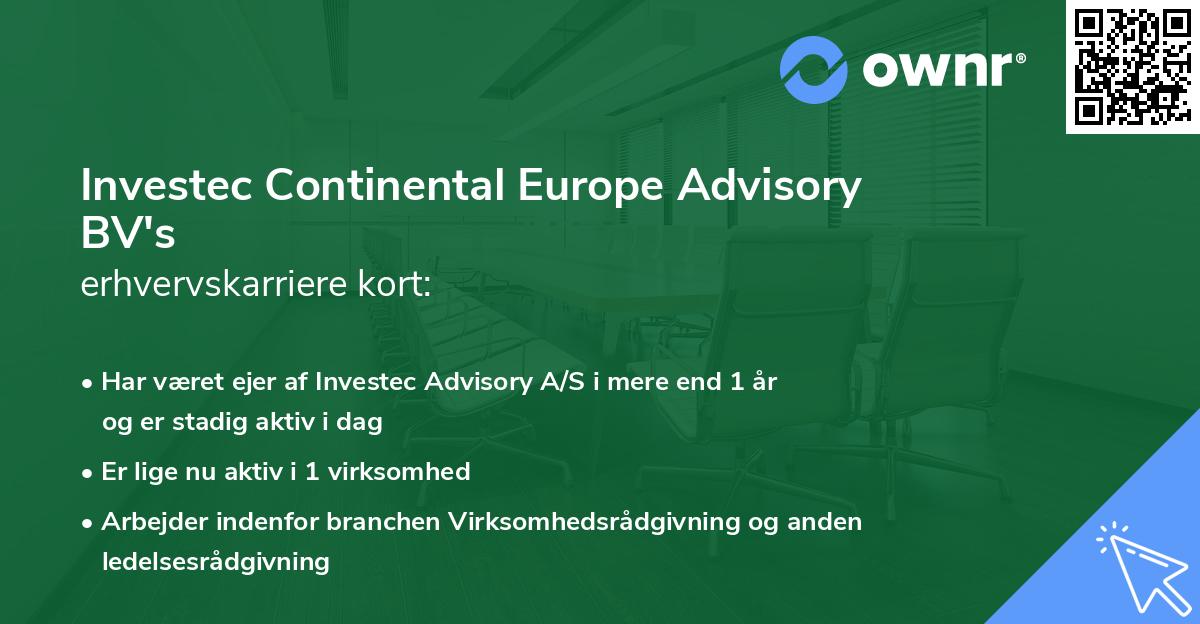 ownr®

Investec Continental Europe Advisory BV's
erhvervskarriere kort:

• Har været ejer af Investec Advisory A/S i mere end 1 år og er stadig aktiv i dag
• Er lige nu aktiv i 1 virksomhed
• Arbejder indenfor branchen Virksomhedsrådgivning og anden ledelsesrådgivning